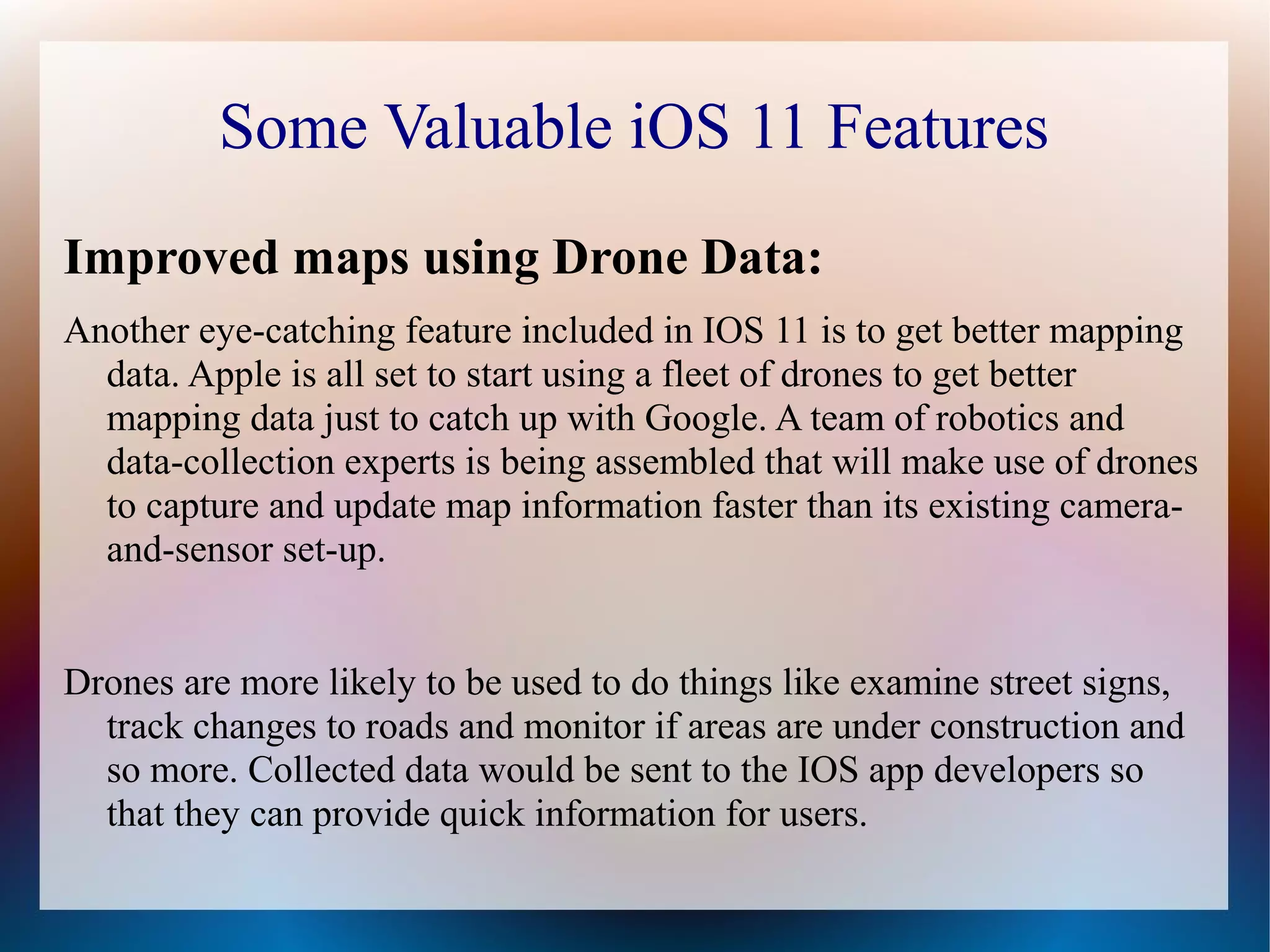 Some Valuable iOS 11 Features

Improved maps using Drone Data:

Another eye-catching feature included in IOS 11 is to get better mapping data. Apple is all set to start using a fleet of drones to get better mapping data just to catch up with Google. A team of robotics and data-collection experts is being assembled that will make use of drones to capture and update map information faster than its existing camera-and-sensor set-up.

Drones are more likely to be used to do things like examine street signs, track changes to roads and monitor if areas are under construction and so more. Collected data would be sent to the IOS app developers so that they can provide quick information for users.